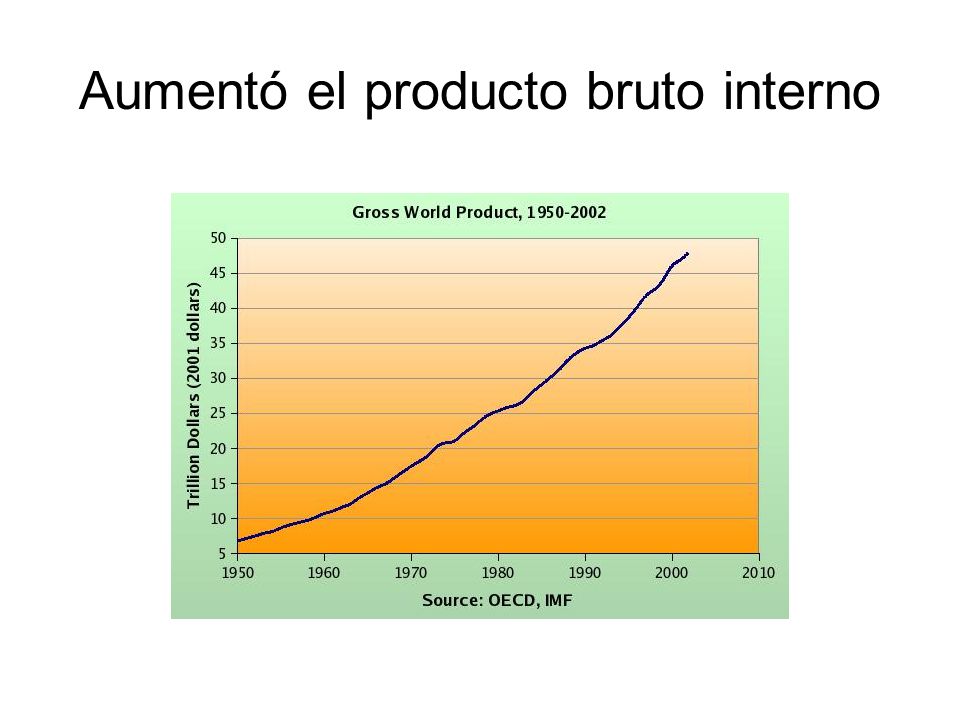 Aumentó el producto bruto interno

Gross World Product, 1950-2002

Trillion Dollars (2001 dollars)

50
45
40
35
30
25
20
15
10
5

1950 1960 1970 1980 1990 2000 2010

Source: OECD, IMF